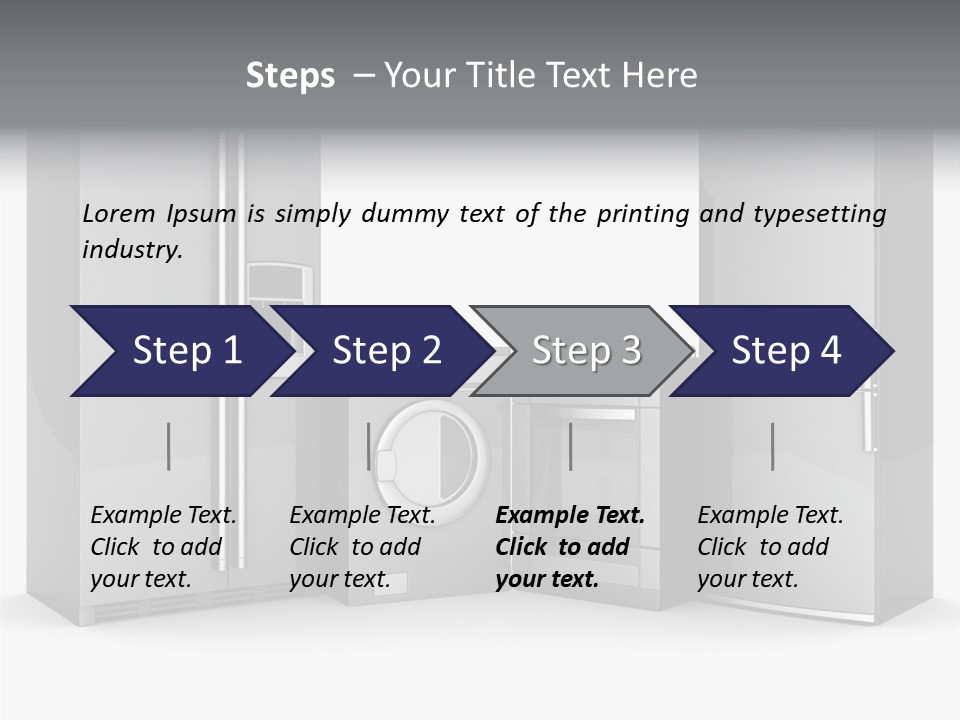 Steps – Your Title Text Here

Lorem Ipsum is simply dummy text of the printing and typesetting industry.

Step 1

Step 2

Step 3

Step 4

Example Text. Click to add your text.

Example Text. Click to add your text.

Example Text. Click to add your text.

Example Text. Click to add your text.